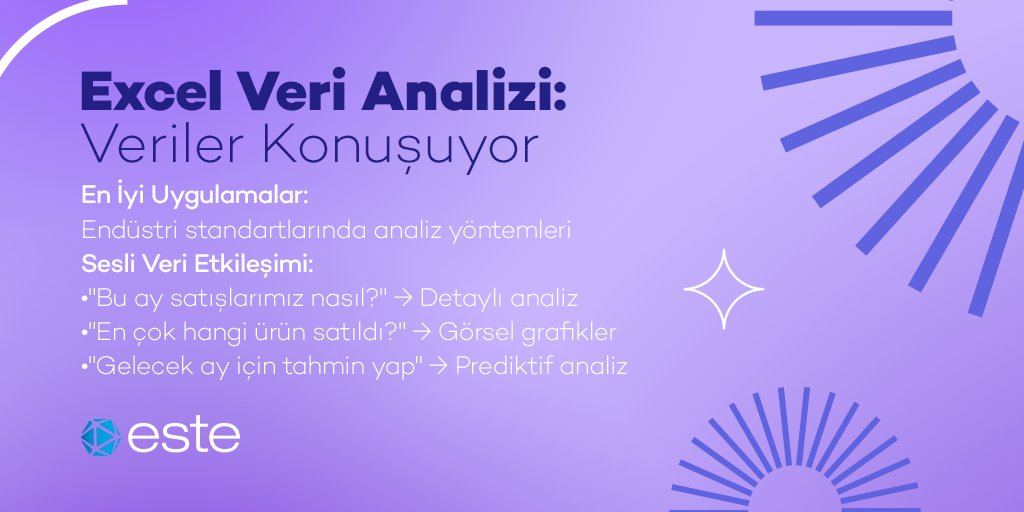 Excel Veri Analizi:
Veriler Konuşuyor

En İyi Uygulamalar:
Endüstri standartlarında analiz yöntemleri

Sesli Veri Etkileşimi:
•"Bu ay satışlarımız nasıl?" → Detaylı analiz
•"En çok hangi ürün satıldı?" → Görsel grafikler
•"Gelecek ay için tahmin yap" → Prediktif analiz

este